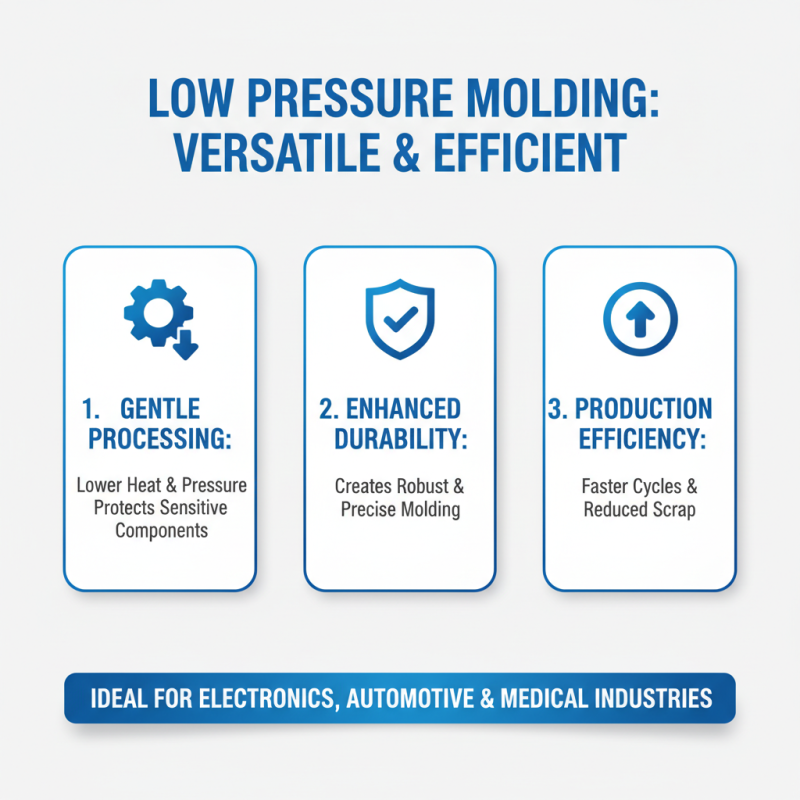 LOW PRESSURE MOLDING: VERSATILE & EFFICIENT

1. GENTLE PROCESSING:

Lower Heat & Pressure Protects Sensitive Components

2. ENHANCED DURABILITY:

Creates Robust & Precise Molding

3. PRODUCTION EFFICIENCY:

Faster Cycles & Reduced Scrap

IDEAL FOR ELECTRONICS, AUTOMOTIVE & MEDICAL INDUSTRIES